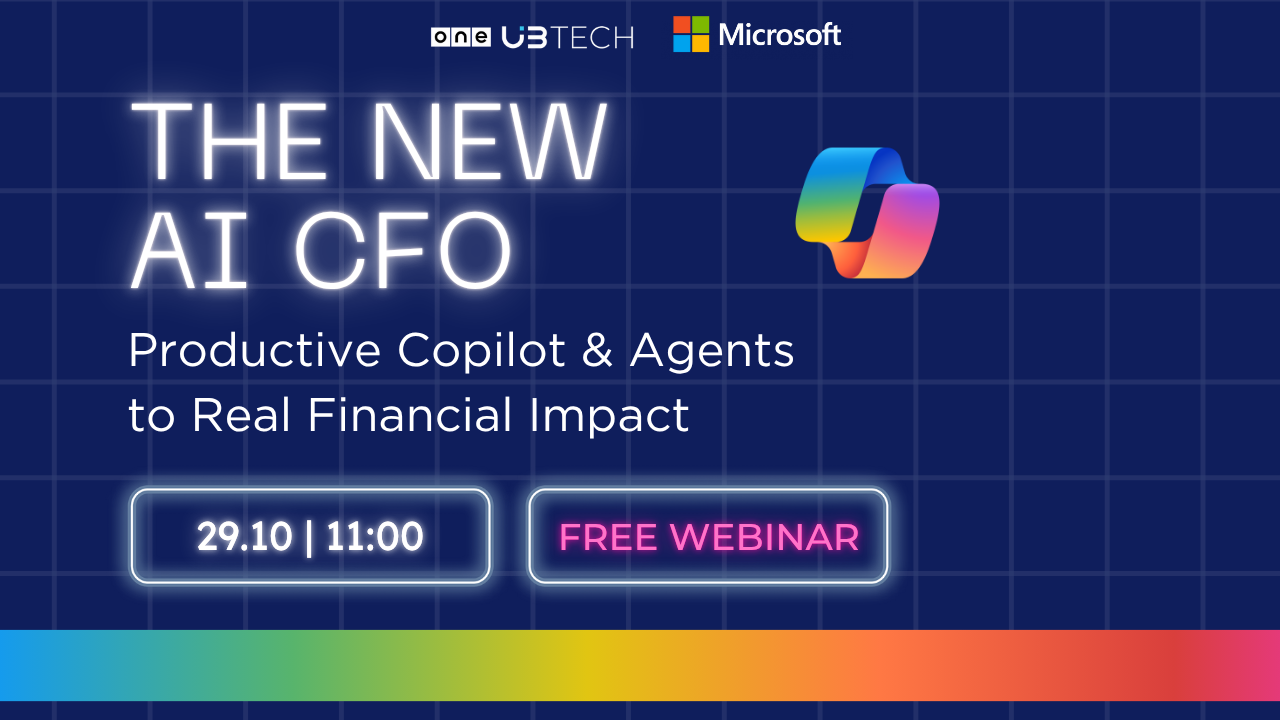 one UBTECH Microsoft

THE NEW AI CFO

Productive Copilot & Agents to Real Financial Impact

29.10 | 11:00

FREE WEBINAR